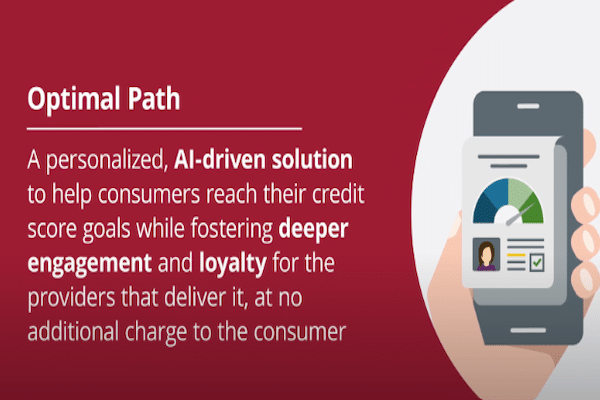 Optimal Path

A personalized, AI-driven solution to help consumers reach their credit score goals while fostering deeper engagement and loyalty for the providers that deliver it, at no additional charge to the consumer